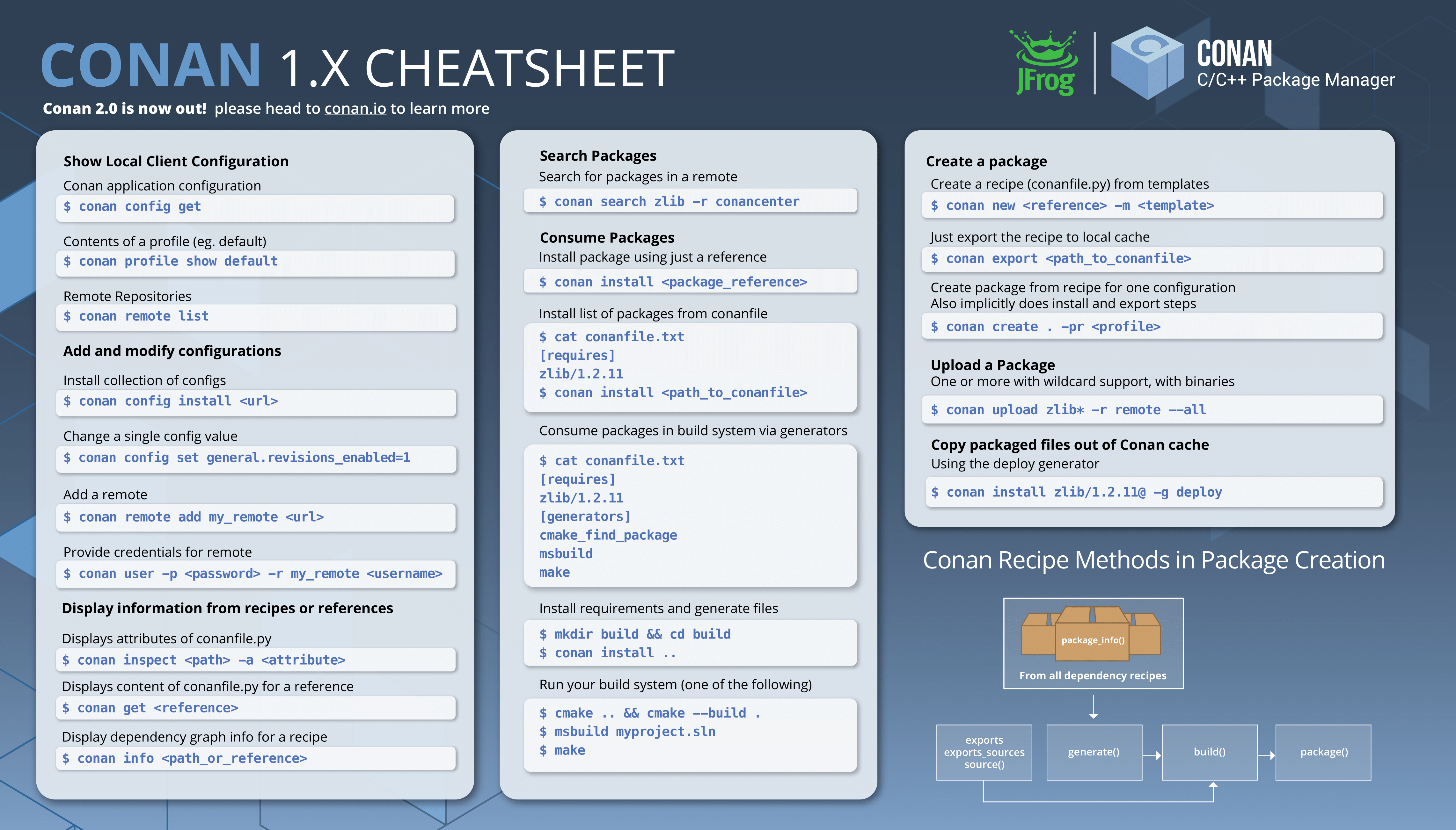 CONAN 1.X CHEATSHEET

Conan 2.0 is now out! please head to conan.io to learn more

JFrog

CONAN
C/C++ Package Manager

Show Local Client Configuration
Conan application configuration
$ conan config get

Contents of a profile (eg. default)
$ conan profile show default

Remote Repositories
$ conan remote list

Add and modify configurations
Install collection of configs
$ conan config install <url>

Change a single config value
$ conan config set general.revisions_enabled=1

Add a remote
$ conan remote add my_remote <url>

Provide credentials for remote
$ conan user -p <password> -r my_remote <username>

Display information from recipes or references
Displays attributes of conanfile.py
$ conan inspect <path> -a <attribute>

Displays content of conanfile.py for a reference
$ conan get <reference>

Display dependency graph info for a recipe
$ conan info <path_or_reference>

Search Packages
Search for packages in a remote
$ conan search zlib -r conancenter

Consume Packages
Install package using just a reference
$ conan install <package_reference>

Install list of packages from conanfile
$ cat conanfile.txt
[requires]
zlib/1.2.11
$ conan install <path_to_conanfile>

Consume packages in build system via generators
$ cat conanfile.txt
[requires]
zlib/1.2.11
[generators]
cmake_find_package
msbuild
make

Install requirements and generate files
$ mkdir build && cd build
$ conan install ..

Run your build system (one of the following)
$ cmake .. && cmake --build .
$ msbuild myproject.sln
$ make

Create a package
Create a recipe (conanfile.py) from templates
$ conan new <reference> -m <template>

Just export the recipe to local cache
$ conan export <path_to_conanfile>

Create package from recipe for one configuration
Also implicitly does install and export steps
$ conan create . -pr <profile>

Upload a Package
One or more with wildcard support, with binaries
$ conan upload zlib* -r remote --all

Copy packaged files out of Conan cache
Using the deploy generator
$ conan install zlib/1.2.11@ -g deploy

Conan Recipe Methods in Package Creation

package_info()
From all dependency recipes

exports
exports_sources
source()

generate()

build()

package()